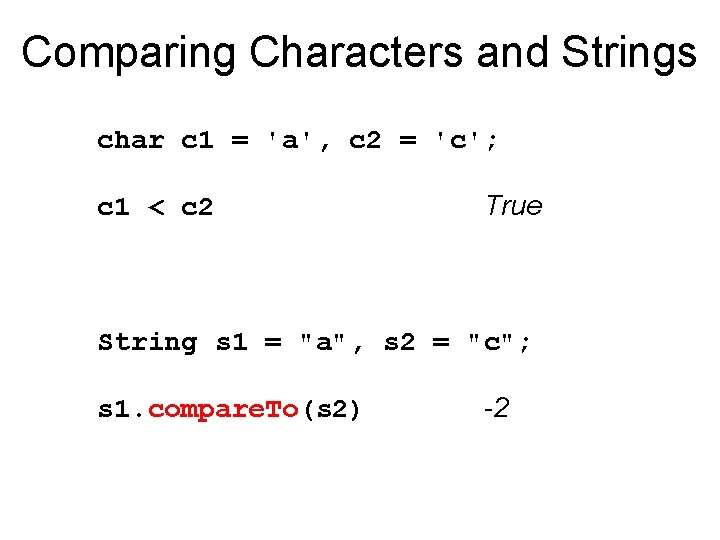 Comparing Characters and Strings

char c1 = 'a', c2 = 'c';

c1 < c2 True

String s1 = "a", s2 = "c";

s1.compareTo(s2) -2